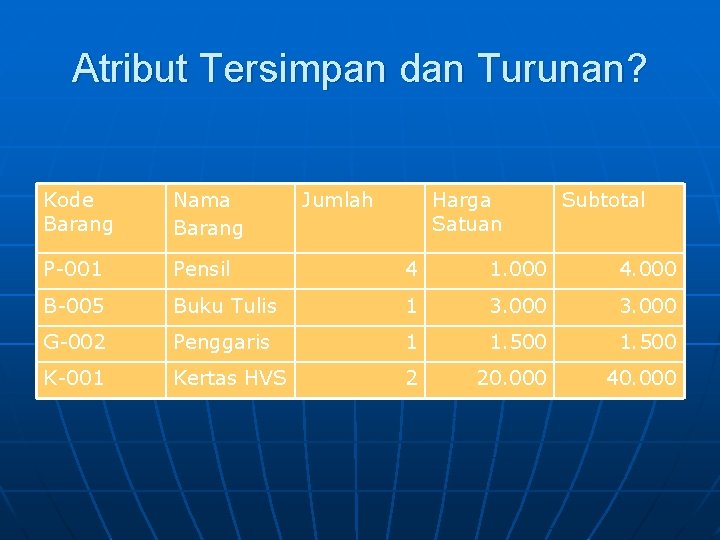 Atribut Tersimpan dan Turunan?

| Kode Barang | Nama Barang | Jumlah | Harga Satuan | Subtotal |
|---|---|---|---|---|
| P-001 | Pensil | 4 | 1.000 | 4.000 |
| B-005 | Buku Tulis | 1 | 3.000 | 3.000 |
| G-002 | Penggaris | 1 | 1.500 | 1.500 |
| K-001 | Kertas HVS | 2 | 20.000 | 40.000 |